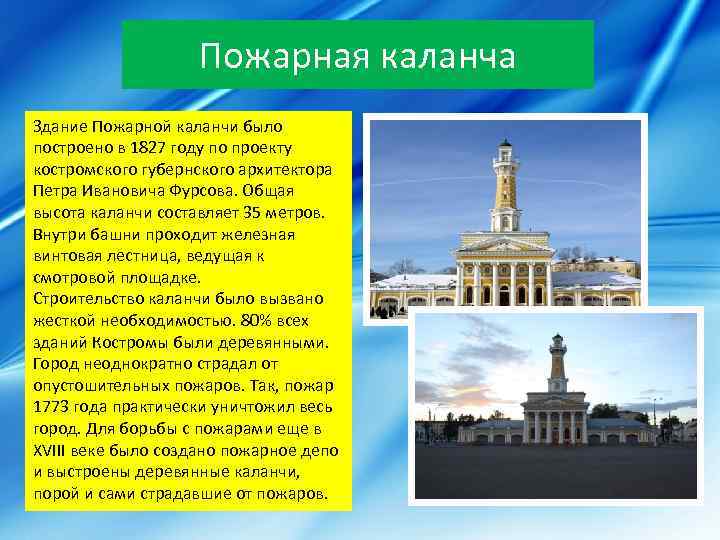 Пожарная каланча

Здание Пожарной каланчи было построено в 1827 году по проекту костромского губернского архитектора Петра Ивановича Фурсова. Общая высота каланчи составляет 35 метров. Внутри башни проходит железная винтовая лестница, ведущая к смотровой площадке.
Строительство каланчи было вызвано жесткой необходимостью. 80% всех зданий Костромы были деревянными. Город неоднократно страдал от опустошительных пожаров. Так, пожар 1773 года практически уничтожил весь город. Для борьбы с пожарами еще в XVIII веке было создано пожарное депо и выстроены деревянные каланчи, порой и сами страдавшие от пожаров.